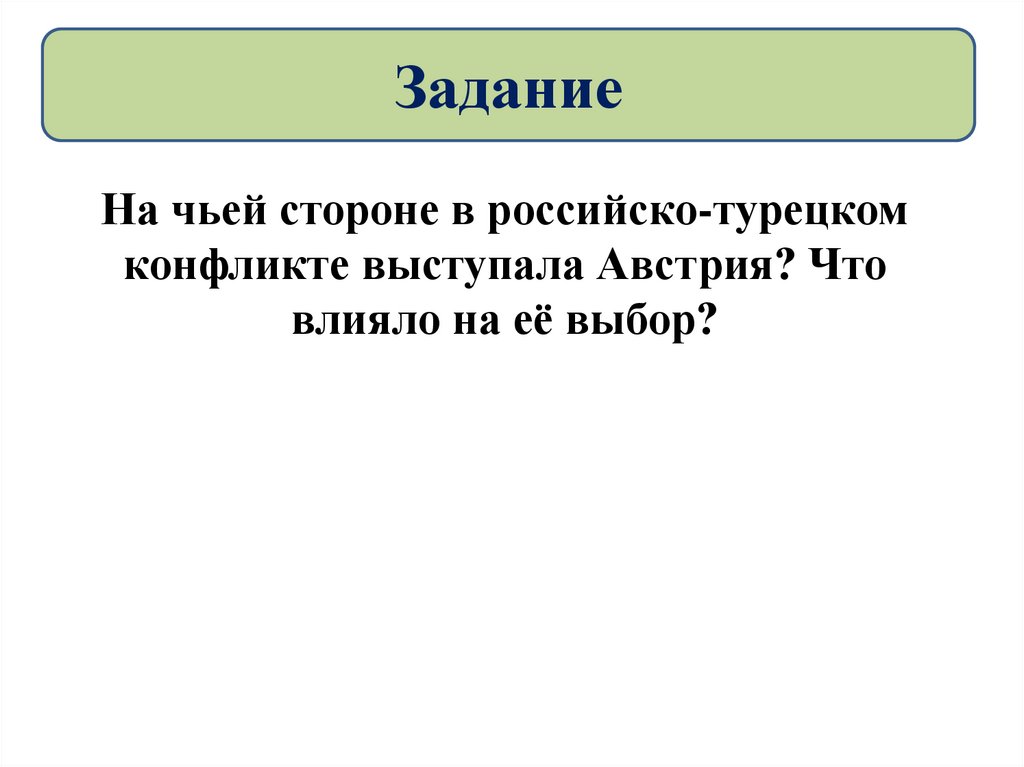 Задание

На чьей стороне в российско-турецком конфликте выступала Австрия? Что влияло на её выбор?